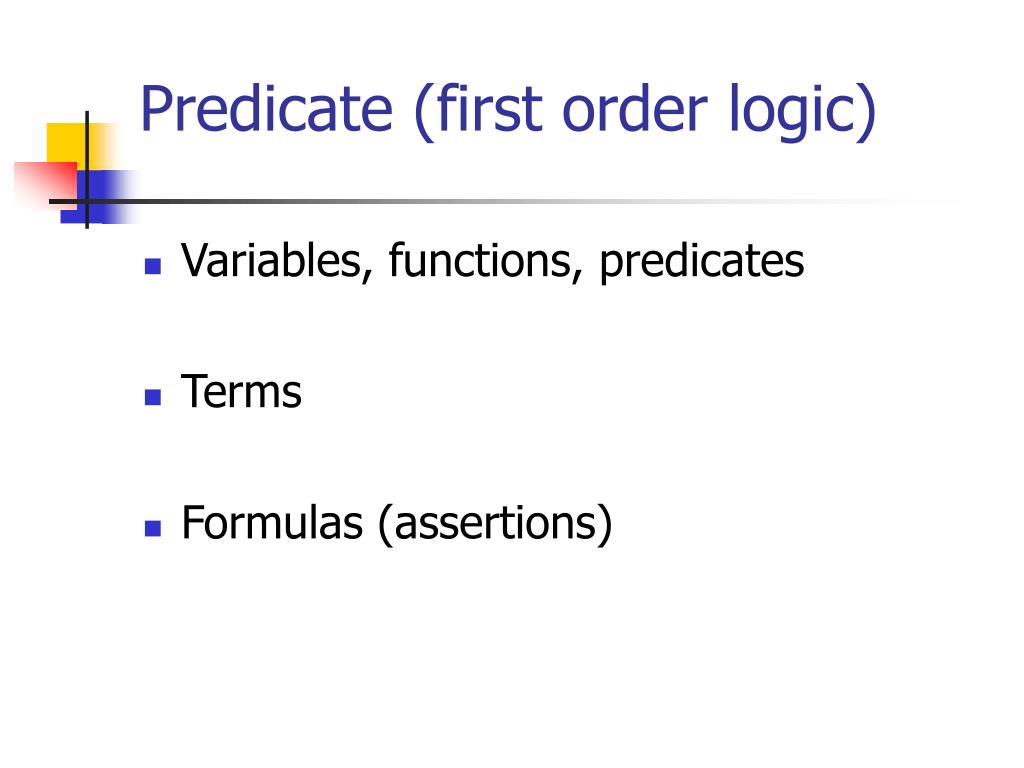 Predicate (first order logic)

- Variables, functions, predicates
- Terms
- Formulas (assertions)